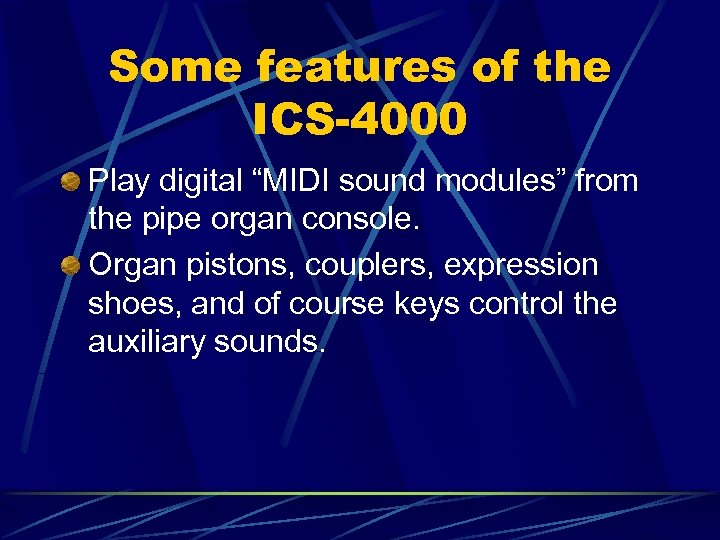 Some features of the ICS-4000

Play digital “MIDI sound modules” from the pipe organ console.

Organ pistons, couplers, expression shoes, and of course keys control the auxiliary sounds.